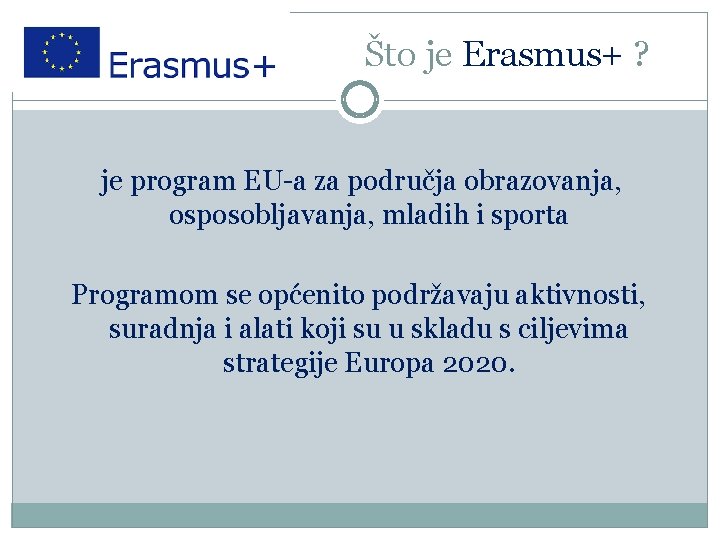 Erasmus+

Što je Erasmus+ ?

je program EU-a za područja obrazovanja, osposobljavanja, mladih i sporta

Programom se općenito podržavaju aktivnosti, suradnja i alati koji su u skladu s ciljevima strategije Europa 2020.